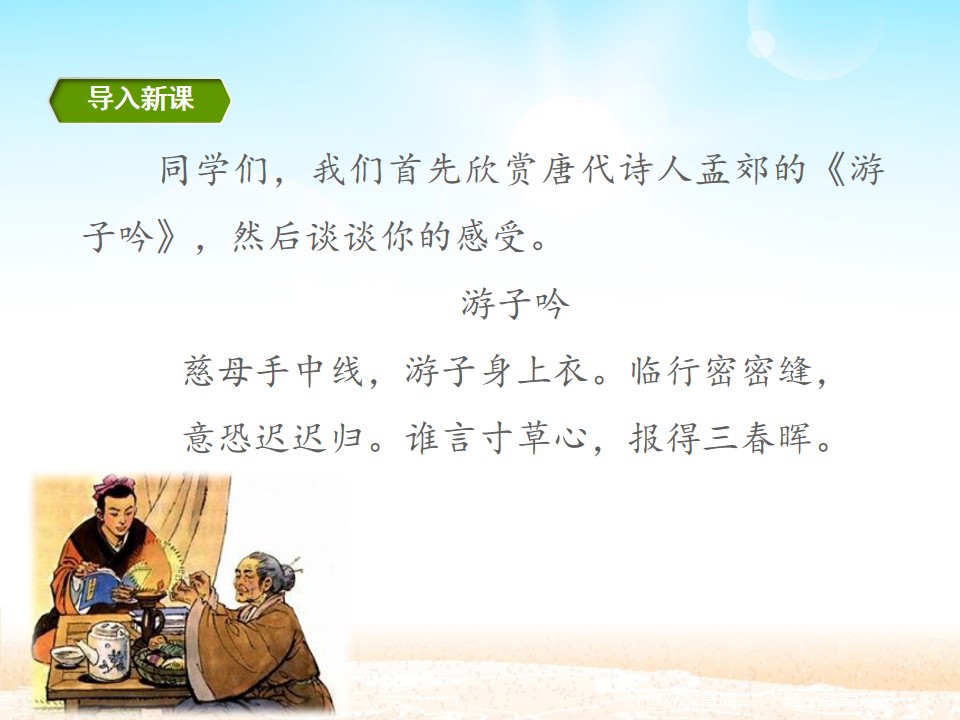 导入新课

同学们，我们首先欣赏唐代诗人孟郊的《游子吟》，然后谈谈你的感受。

游子吟

慈母手中线，游子身上衣。临行密密缝，
意恐迟迟归。谁言寸草心，报得三春晖。